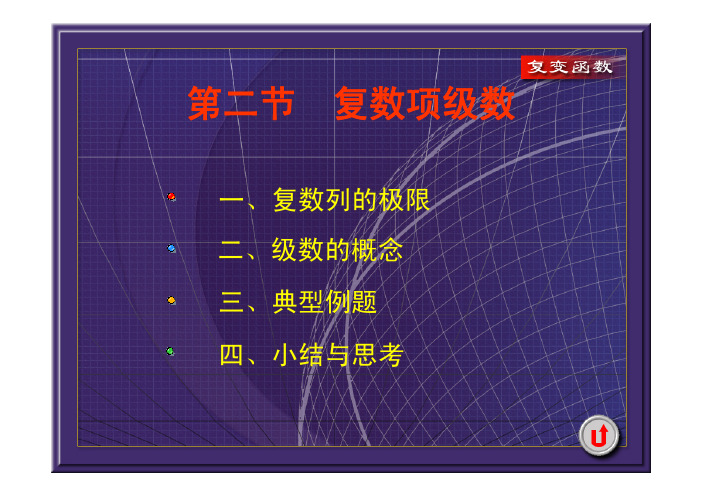 复变函数

第二节　复数项级数

一、复数列的极限

二、级数的概念

三、典型例题

四、小结与思考